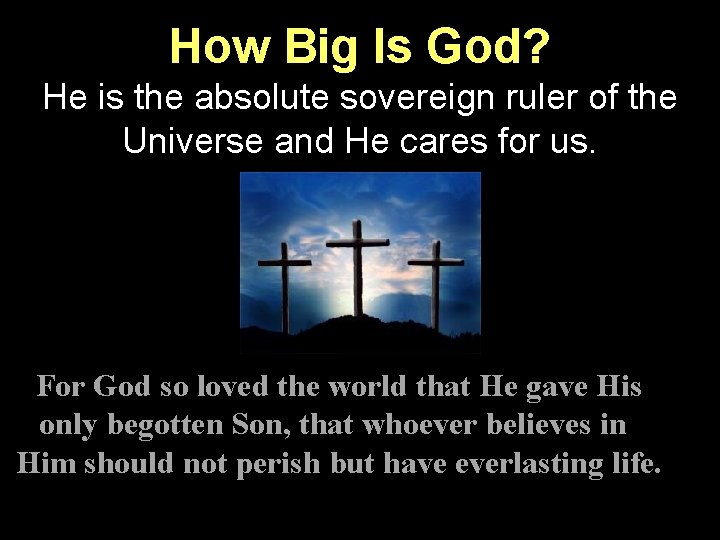 How Big Is God?

He is the absolute sovereign ruler of the Universe and He cares for us.

For God so loved the world that He gave His only begotten Son, that whoever believes in Him should not perish but have everlasting life.